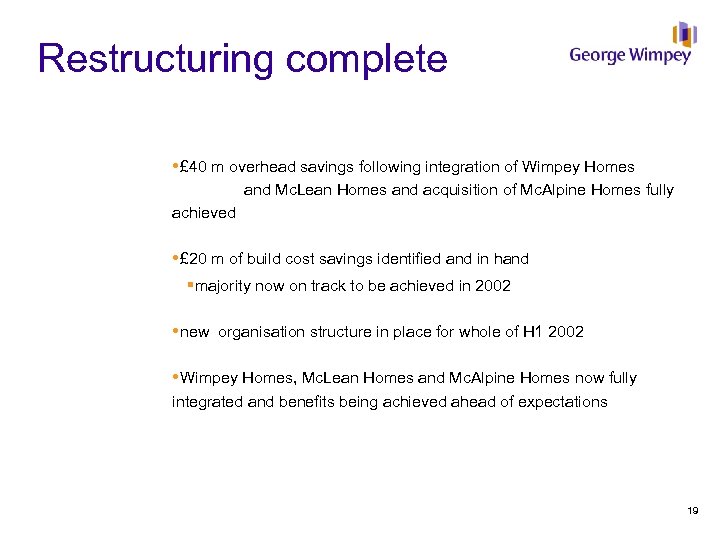 Restructuring complete

George Wimpey

•£40 m overhead savings following integration of Wimpey Homes and McLean Homes and acquisition of McAlpine Homes fully achieved

•£20 m of build cost savings identified and in hand

▪majority now on track to be achieved in 2002

•new organisation structure in place for whole of H1 2002

•Wimpey Homes, McLean Homes and McAlpine Homes now fully integrated and benefits being achieved ahead of expectations

19